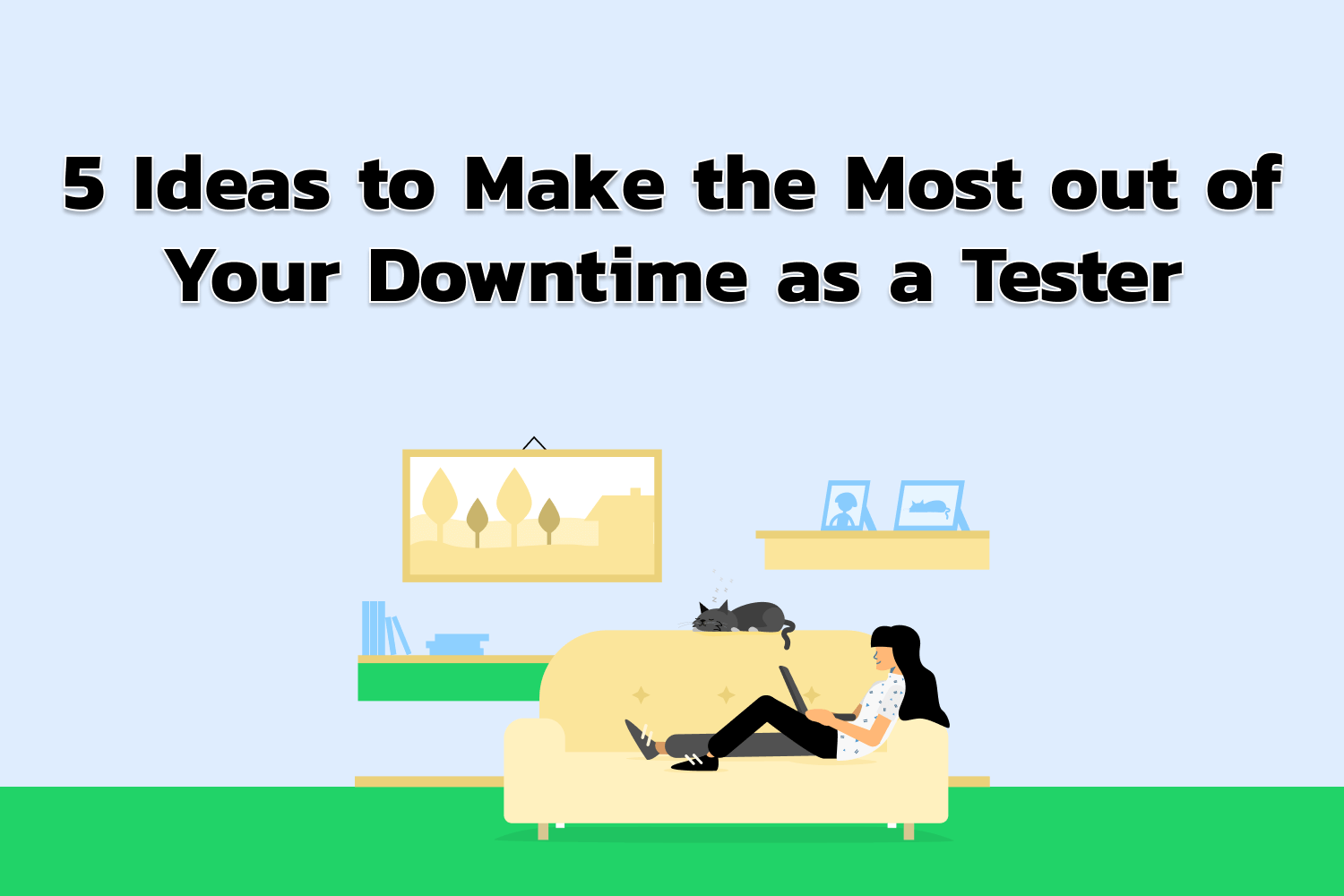 5 Ideas to Make the Most out of Your Downtime as a Tester